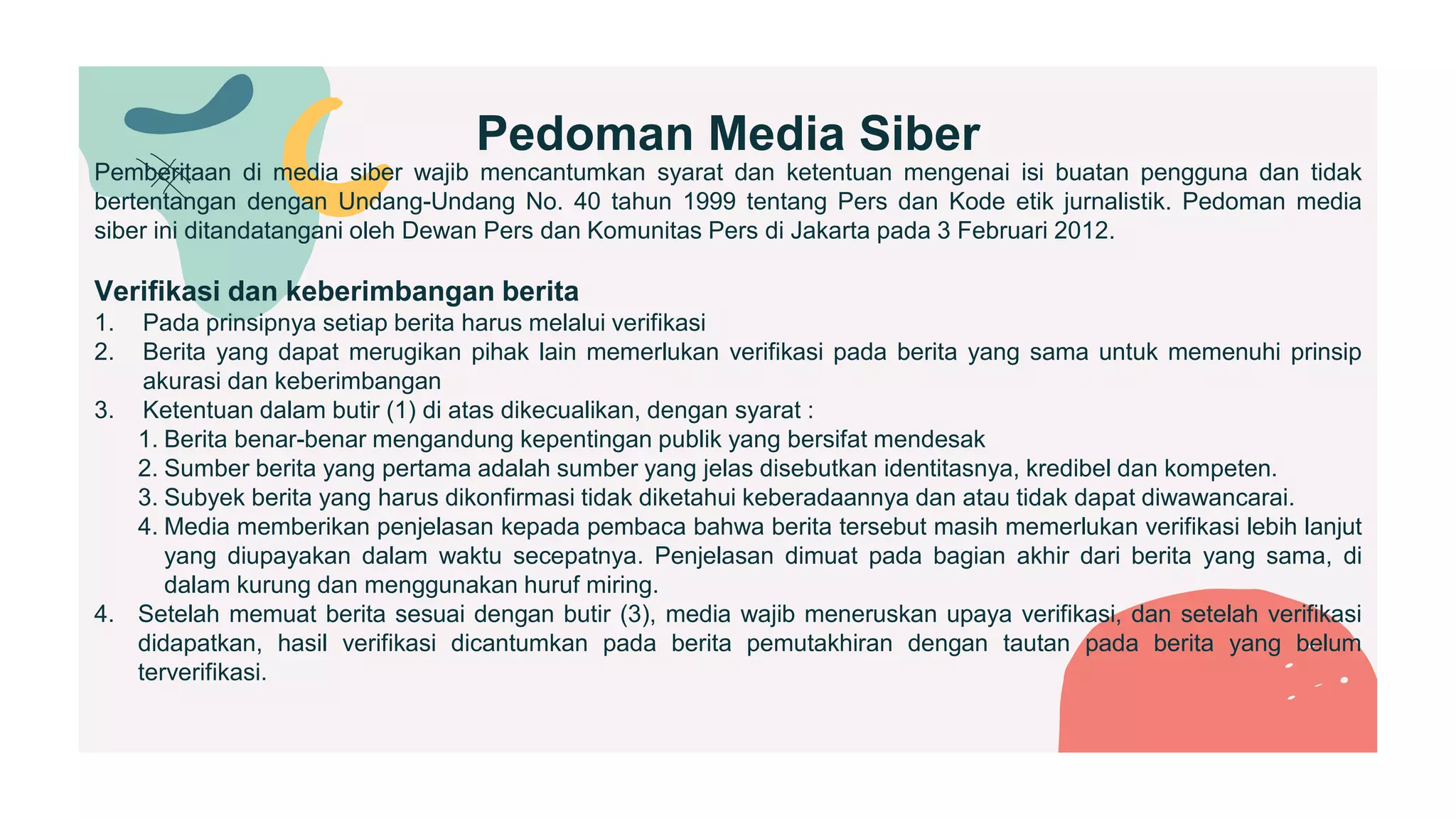 Pedoman Media Siber

Pemberitaan di media siber wajib mencantumkan syarat dan ketentuan mengenai isi buatan pengguna dan tidak bertentangan dengan Undang-Undang No. 40 tahun 1999 tentang Pers dan Kode etik jurnalistik. Pedoman media siber ini ditandatangani oleh Dewan Pers dan Komunitas Pers di Jakarta pada 3 Februari 2012.

Verifikasi dan keberimbangan berita
1. Pada prinsipnya setiap berita harus melalui verifikasi
2. Berita yang dapat merugikan pihak lain memerlukan verifikasi pada berita yang sama untuk memenuhi prinsip akurasi dan keberimbangan
3. Ketentuan dalam butir (1) di atas dikecualikan, dengan syarat :
1. Berita benar-benar mengandung kepentingan publik yang bersifat mendesak
2. Sumber berita yang pertama adalah sumber yang jelas disebutkan identitasnya, kredibel dan kompeten.
3. Subyek berita yang harus dikonfirmasi tidak diketahui keberadaannya dan atau tidak dapat diwawancarai.
4. Media memberikan penjelasan kepada pembaca bahwa berita tersebut masih memerlukan verifikasi lebih lanjut yang diupayakan dalam waktu secepatnya. Penjelasan dimuat pada bagian akhir dari berita yang sama, di dalam kurung dan menggunakan huruf miring.
4. Setelah memuat berita sesuai dengan butir (3), media wajib meneruskan upaya verifikasi, dan setelah verifikasi didapatkan, hasil verifikasi dicantumkan pada berita pemutakhiran dengan tautan pada berita yang belum terverifikasi.